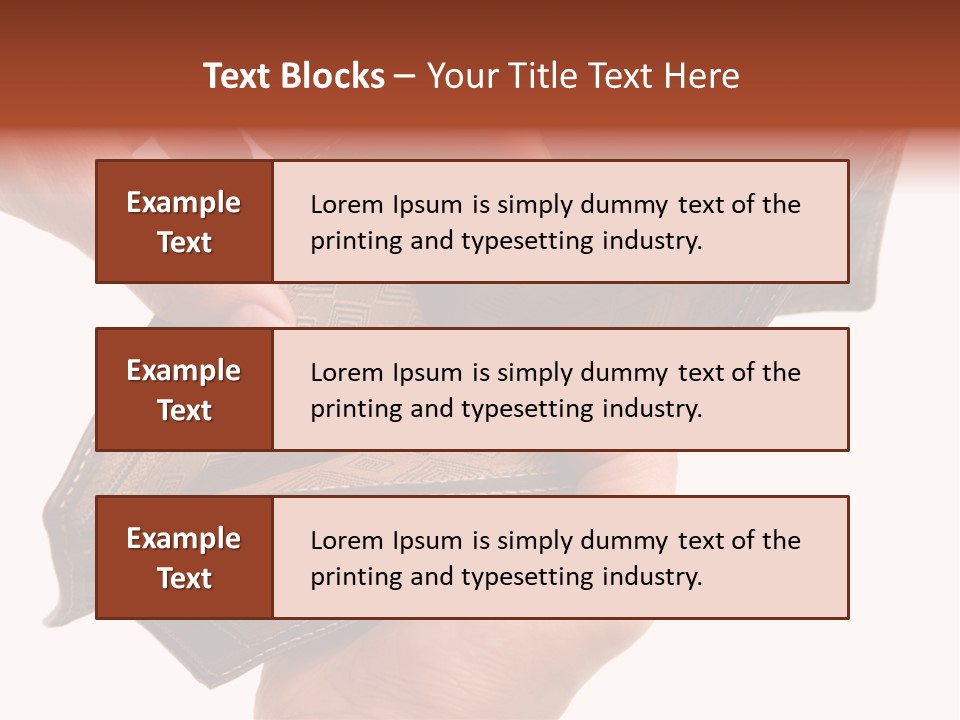 Text Blocks – Your Title Text Here

Example Text

Lorem Ipsum is simply dummy text of the printing and typesetting industry.

Example Text

Lorem Ipsum is simply dummy text of the printing and typesetting industry.

Example Text

Lorem Ipsum is simply dummy text of the printing and typesetting industry.